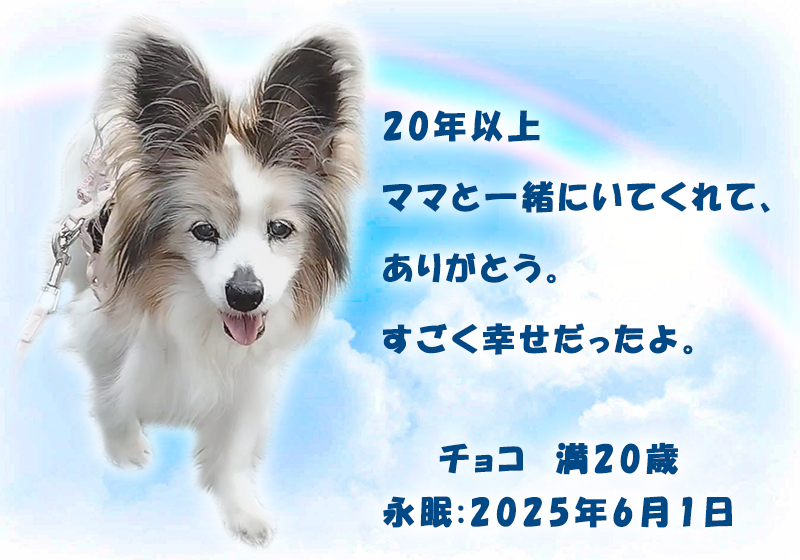 20年以上
ママと一緒にいてくれて、
ありがとう。
すごく幸せだったよ。

チョコ　満20歳
永眠:2025年6月1日